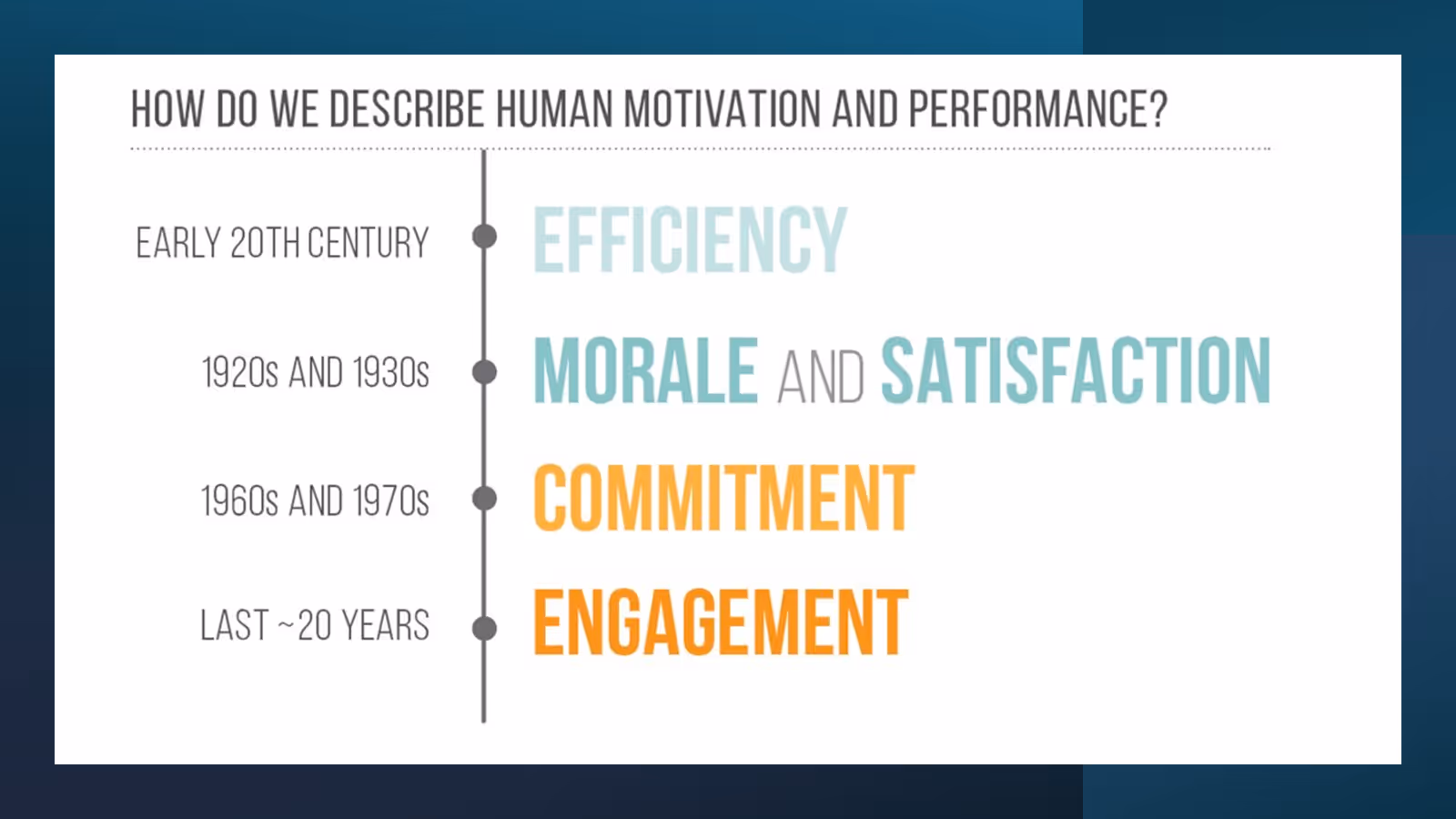 HOW DO WE DESCRIBE HUMAN MOTIVATION AND PERFORMANCE?

EARLY 20TH CENTURY
EFFICIENCY

1920s AND 1930s
MORALE AND SATISFACTION

1960s AND 1970s
COMMITMENT

LAST ~20 YEARS
ENGAGEMENT